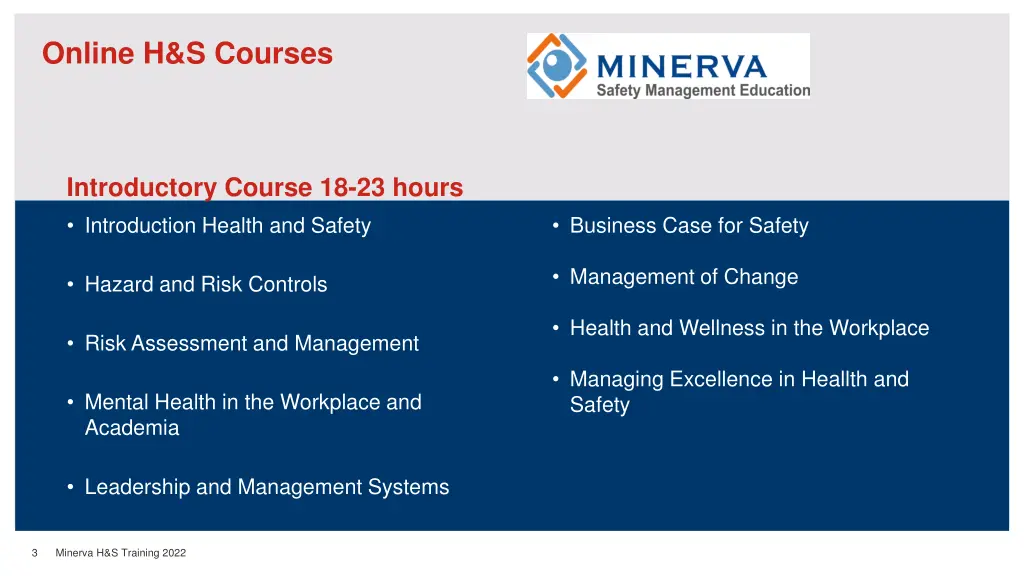 Online H&S Courses

MINERVA
Safety Management Education

Introductory Course 18-23 hours

• Introduction Health and Safety

• Hazard and Risk Controls

• Risk Assessment and Management

• Mental Health in the Workplace and Academia

• Leadership and Management Systems

• Business Case for Safety

• Management of Change

• Health and Wellness in the Workplace

• Managing Excellence in Heallth and Safety

3 Minerva H&S Training 2022